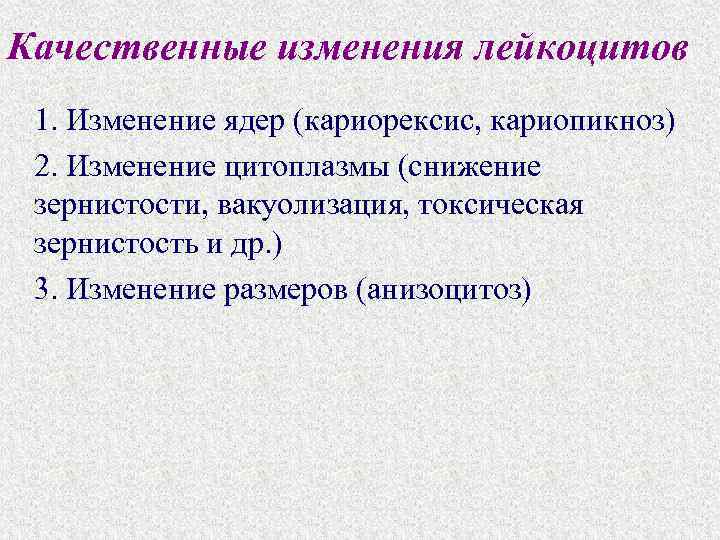 Качественные изменения лейкоцитов

1. Изменение ядер (кариорексис, кариопикноз)

2. Изменение цитоплазмы (снижение зернистости, вакуолизация, токсическая зернистость и др.)

3. Изменение размеров (анизоцитоз)